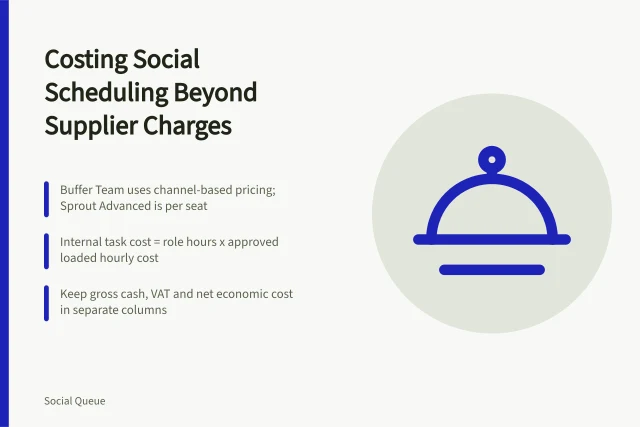 Costing Social Scheduling Beyond Supplier Charges

Buffer Team uses channel-based pricing; Sprout Advanced is per seat

Internal task cost = role hours x approved loaded hourly cost

Keep gross cash, VAT and net economic cost in separate columns

Social Queue